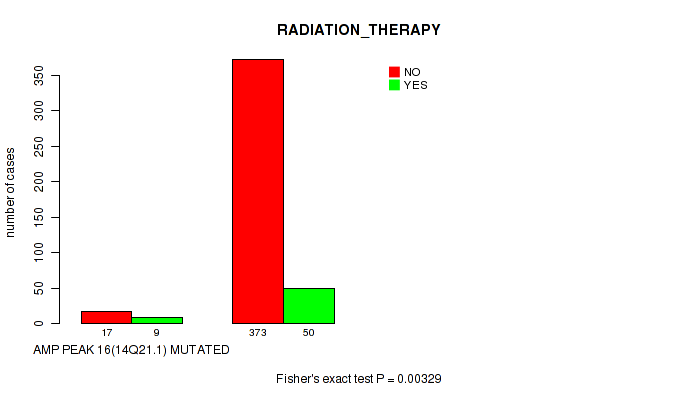 RADIATION_THERAPY

NO
YES

number of cases

0
50
100
150
200
250
300
350

17
9
373
50

AMP PEAK 16(14Q21.1) MUTATED

Fisher's exact test P = 0.00329